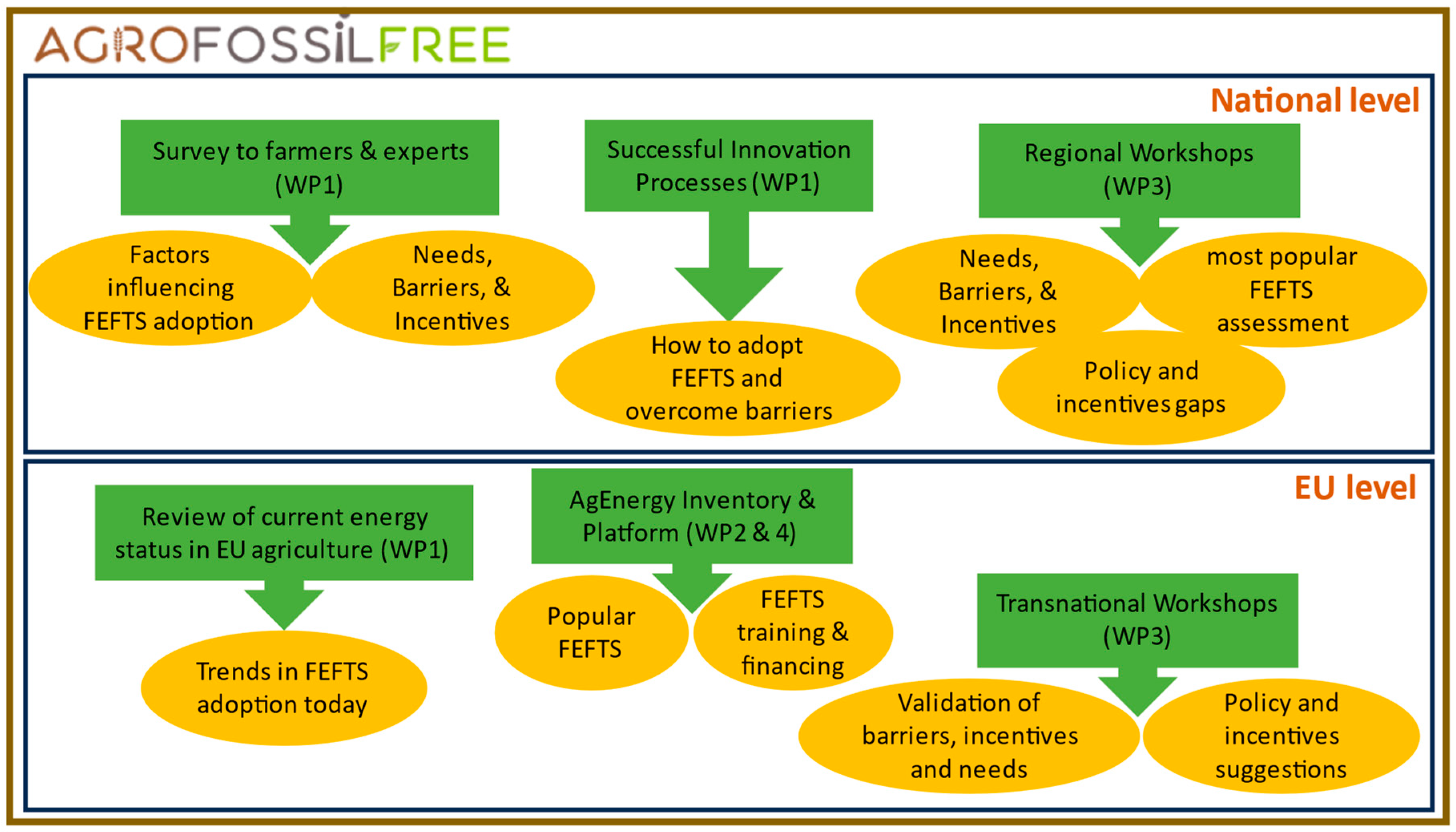 AGROFOSSILFREE

National level

Survey to farmers & experts (WP1)

Factors influencing FEFTS adoption

Needs, Barriers, & Incentives

Successful Innovation Processes (WP1)

How to adopt FEFTS and overcome barriers

Regional Workshops (WP3)

Needs, Barriers, & Incentives

most popular FEFTS assessment

Policy and incentives gaps

EU level

Review of current energy status in EU agriculture (WP1)

Trends in FEFTS adoption today

AgEnergy Inventory & Platform (WP2 & 4)

Popular FEFTS

FEFTS training & financing

Transnational Workshops (WP3)

Validation of barriers, incentives and needs

Policy and incentives suggestions